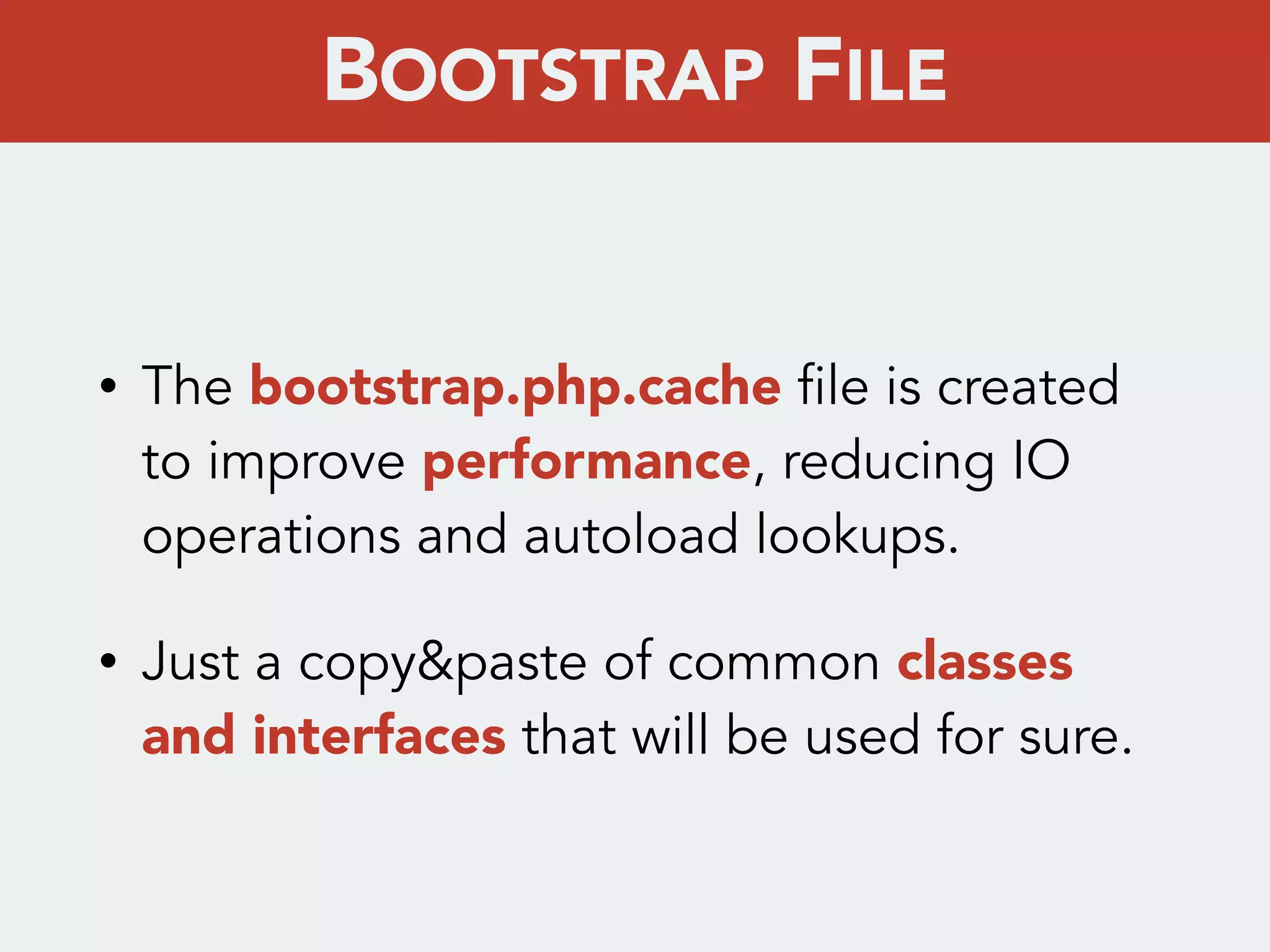 BOOTSTRAP FILE

• The bootstrap.php.cache file is created to improve performance, reducing IO operations and autoload lookups.

• Just a copy&paste of common classes and interfaces that will be used for sure.